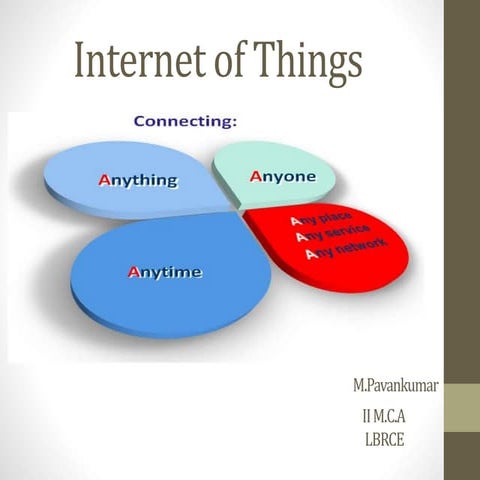 Internet of Things

Connecting:

Anything

Anyone

Any place
Any service
Any network

Anytime

M.Pavankumar

II M.C.A
LBRCE